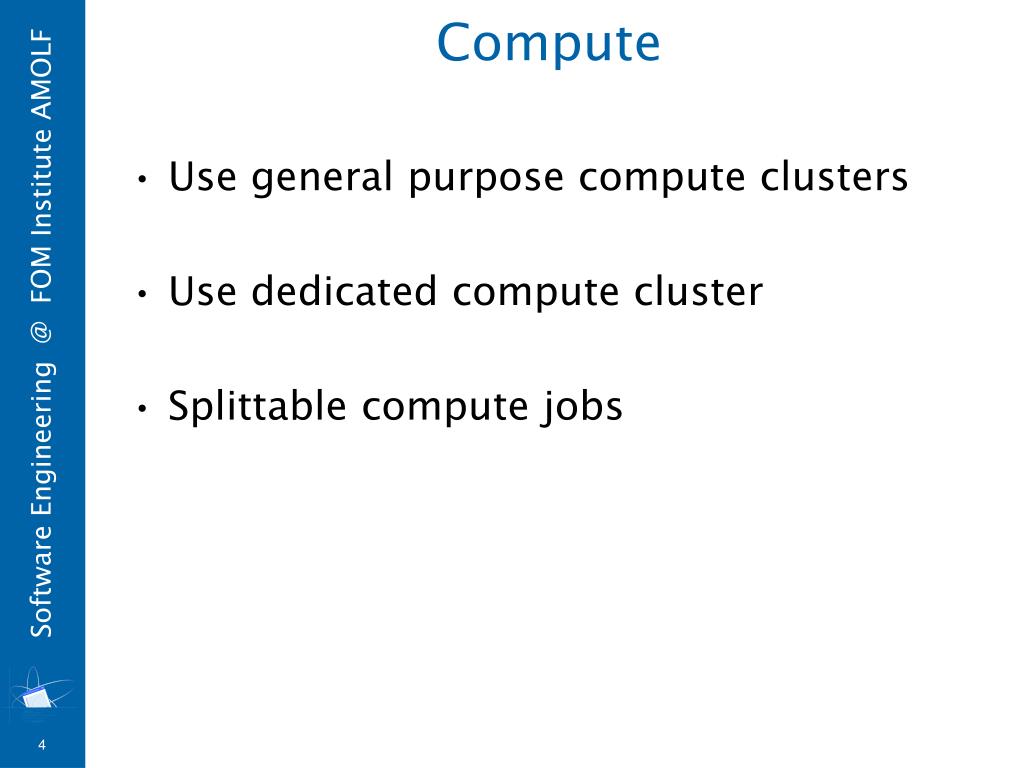 Software Engineering @ FOM Institute AMOLF

Compute

• Use general purpose compute clusters

• Use dedicated compute cluster

• Splittable compute jobs

4